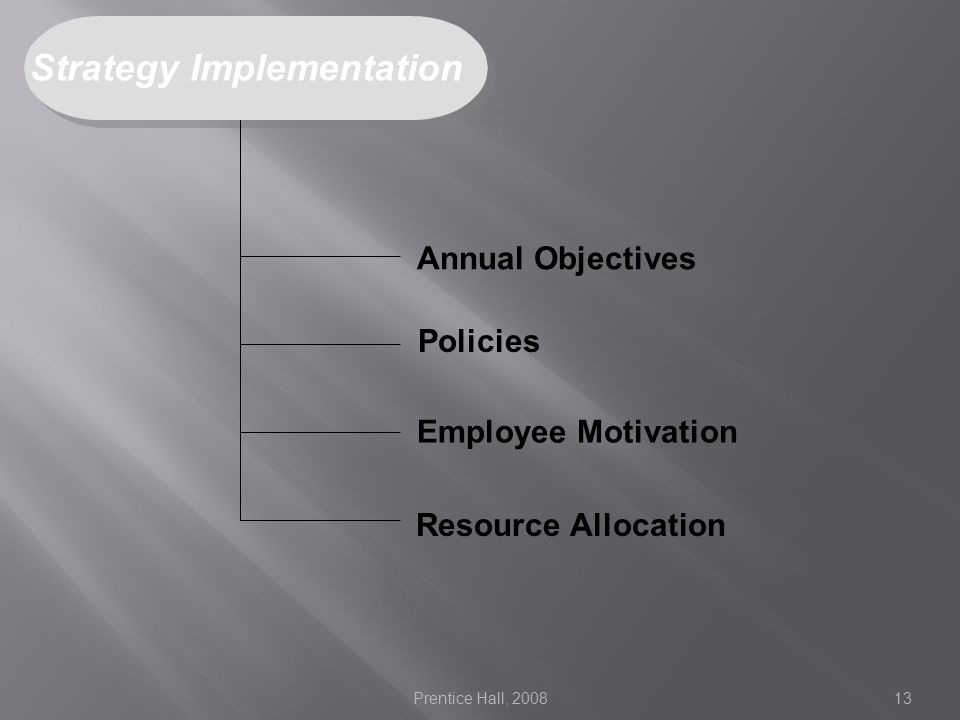 Strategy Implementation

Annual Objectives

Policies

Employee Motivation

Resource Allocation

Prentice Hall, 2008

13